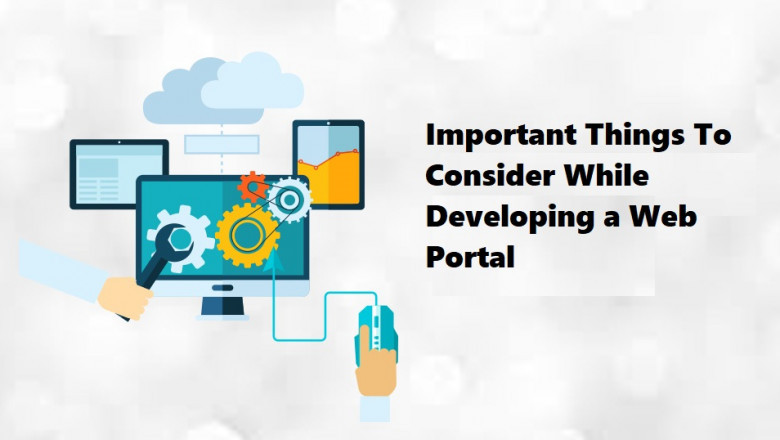 Important Things To Consider While Developing a Web Portal